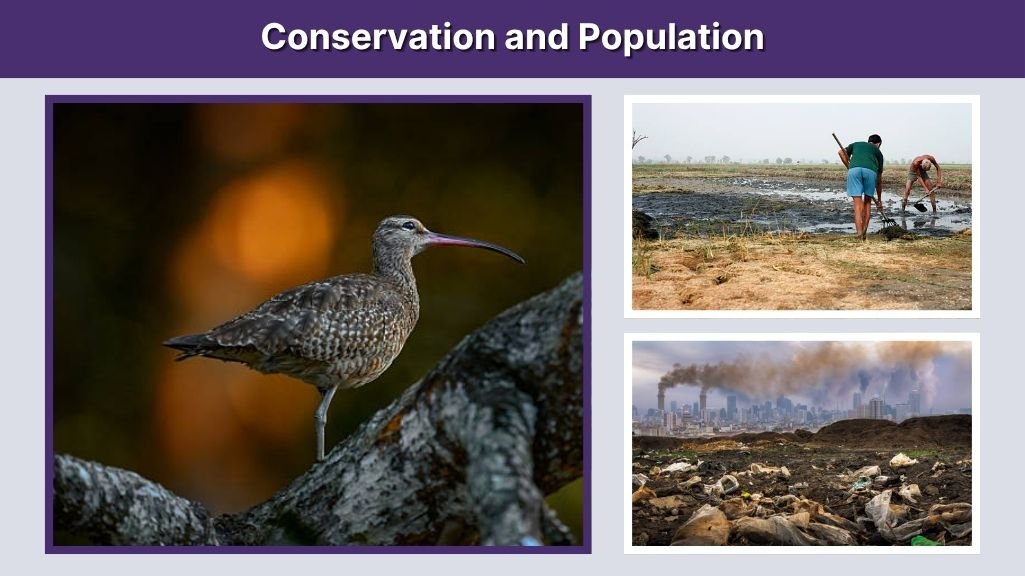 Conservation and Population